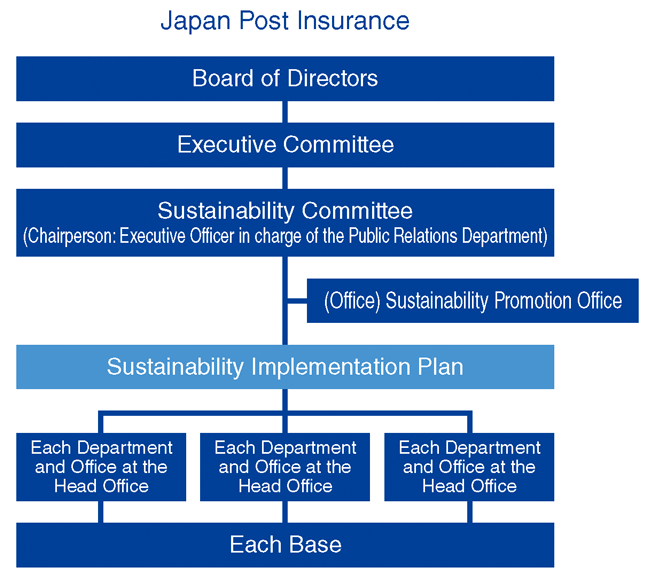 Japan Post Insurance

Board of Directors

Executive Committee

Sustainability Committee
(Chairperson: Executive Officer in charge of the Public Relations Department)

(Office) Sustainability Promotion Office

Sustainability Implementation Plan

Each Department and Office at the Head Office

Each Department and Office at the Head Office

Each Department and Office at the Head Office

Each Base